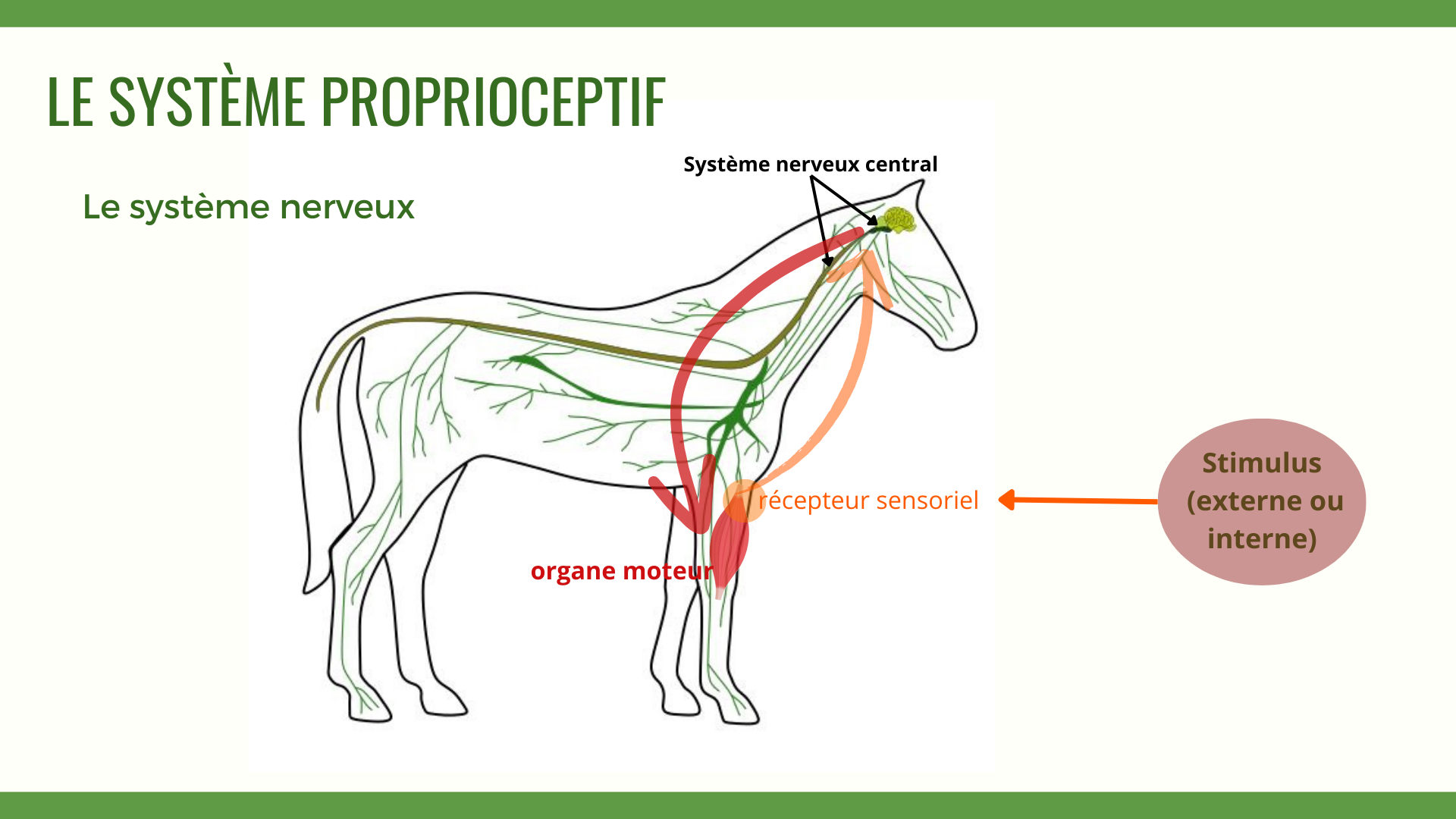 LE SYSTÈME PROPRIOCEPTIF

Le système nerveux

Système nerveux central

récepteur sensoriel

organe moteur

Stimulus (externe ou interne)